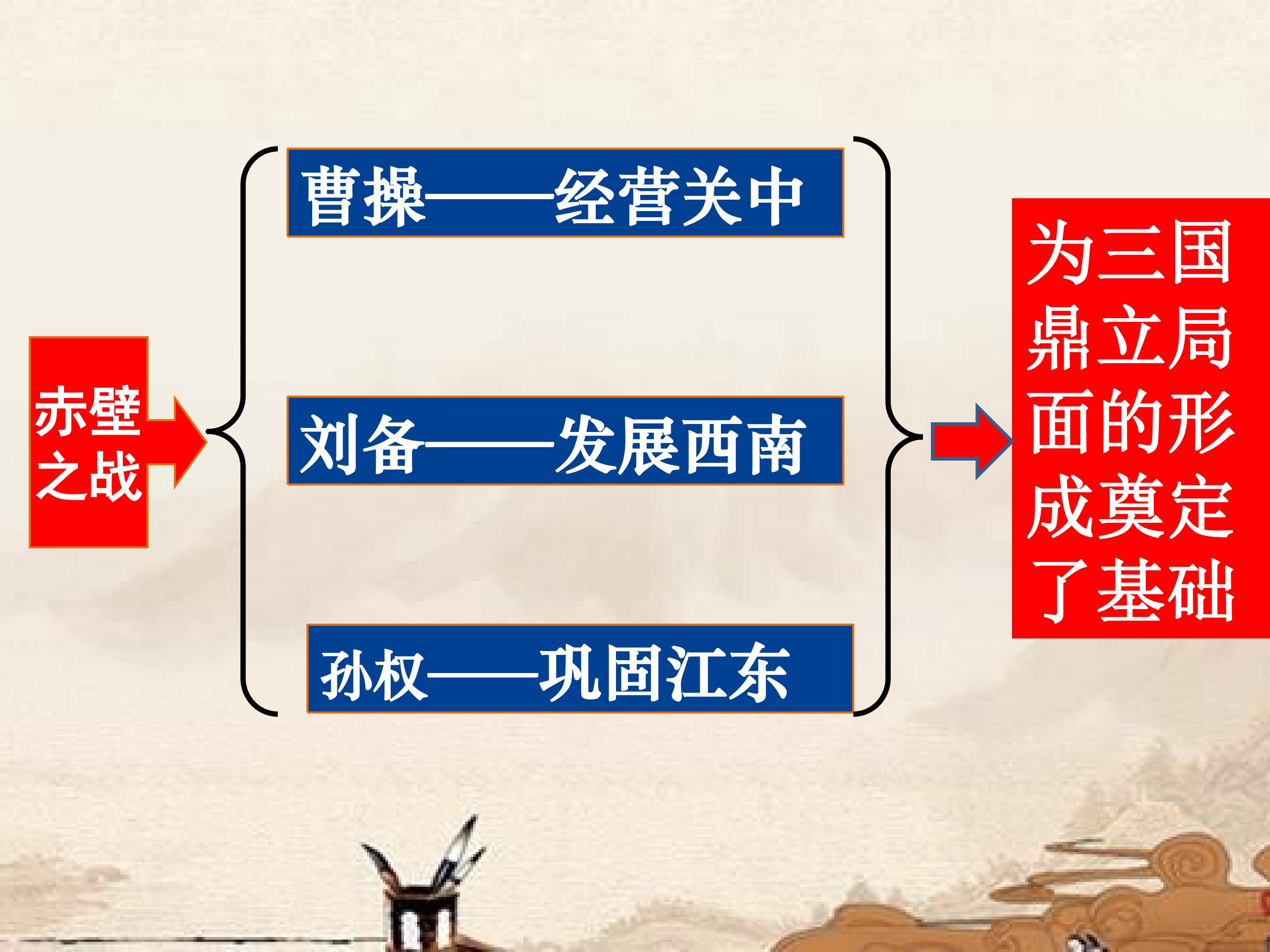 赤壁之战

曹操——经营关中

刘备——发展西南

孙权——巩固江东

为三国鼎立局面的形成奠定了基础